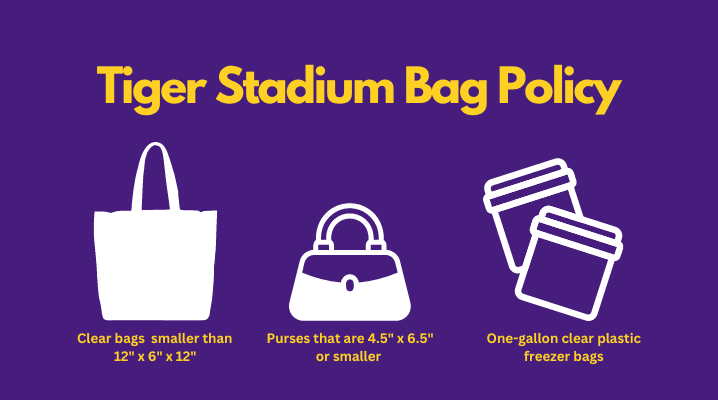 Tiger Stadium Bag Policy

Clear bags smaller than 12" x 6" x 12"

Purses that are 4.5" x 6.5" or smaller

One-gallon clear plastic freezer bags